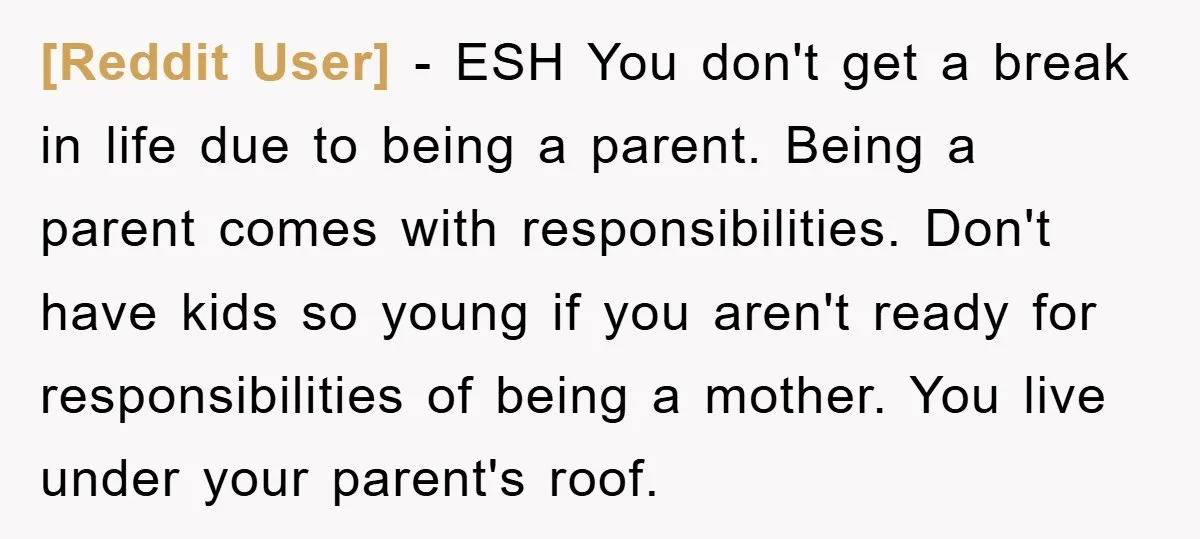 [Reddit User] - ESH You don't get a break in life due to being a parent. Being a parent comes with responsibilities. Don't have kids so young if you aren't ready for responsibilities of being a mother. You live under your parent's roof.